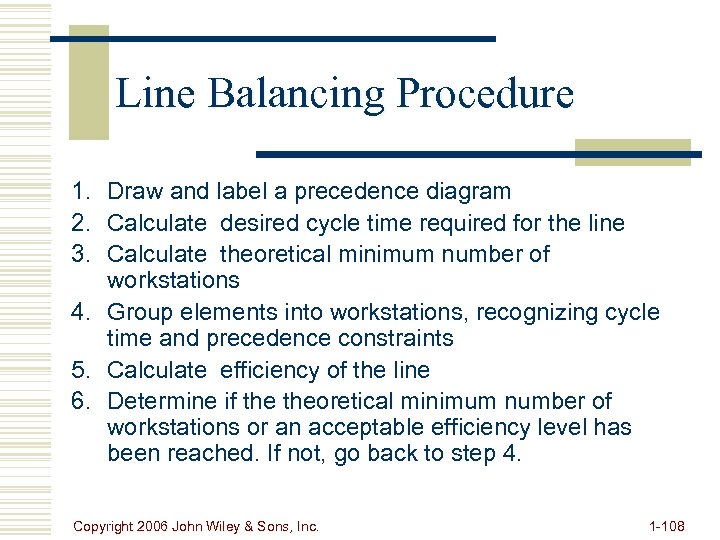 Line Balancing Procedure

1. Draw and label a precedence diagram
2. Calculate desired cycle time required for the line
3. Calculate theoretical minimum number of workstations
4. Group elements into workstations, recognizing cycle time and precedence constraints
5. Calculate efficiency of the line
6. Determine if the theoretical minimum number of workstations or an acceptable efficiency level has been reached. If not, go back to step 4.

Copyright 2006 John Wiley & Sons, Inc.

1-108